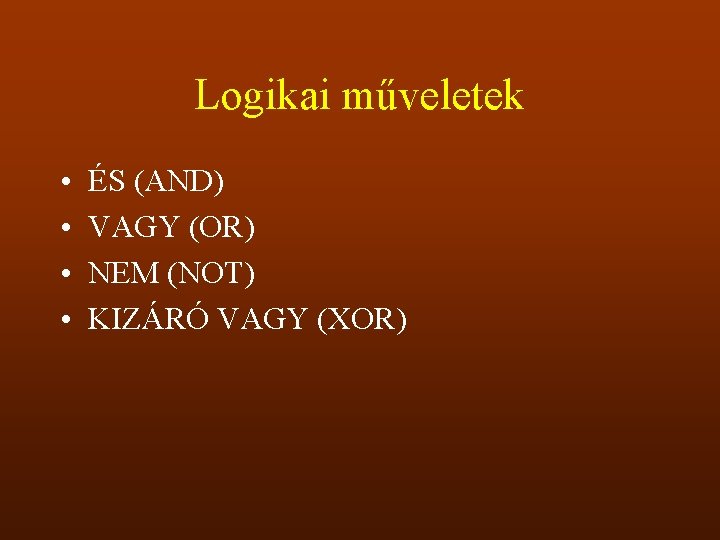 Logikai műveletek

• ÉS (AND)
• VAGY (OR)
• NEM (NOT)
• KIZÁRÓ VAGY (XOR)